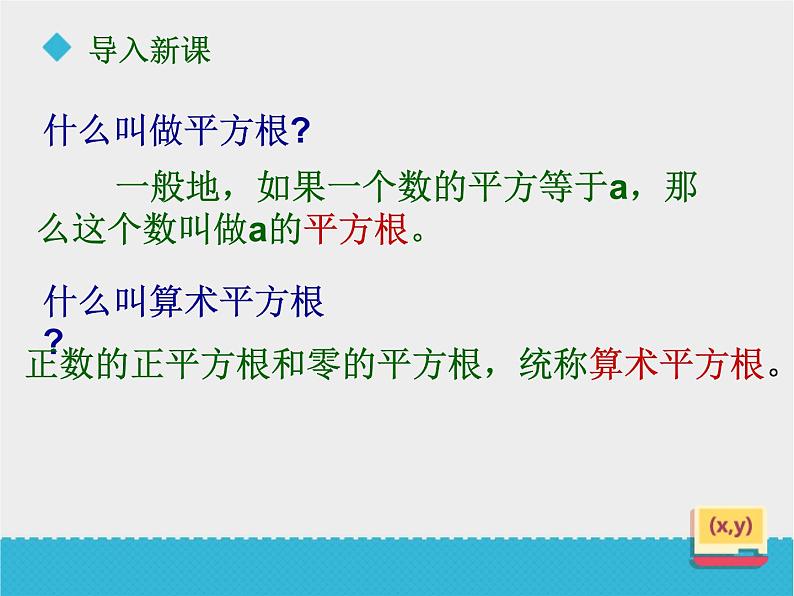 导入新课

什么叫做平方根?

一般地，如果一个数的平方等于a，那么这个数叫做a的平方根。

什么叫算术平方根?

正数的正平方根和零的平方根，统称算术平方根。

(x,y)